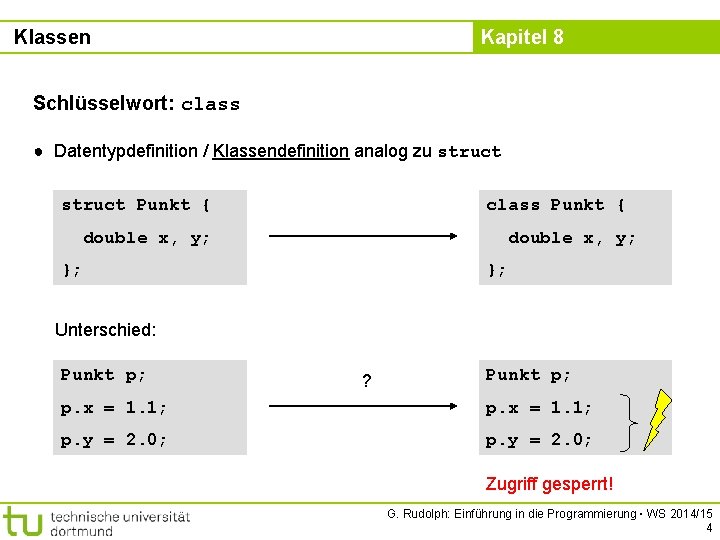 Klassen

Kapitel 8

Schlüsselwort: class

● Datentypdefinition / Klassendefinition analog zu struct

struct Punkt {
double x, y;
};

class Punkt {
double x, y;
};

Unterschied:

Punkt p;
p.x = 1.1;
p.y = 2.0;

?

Punkt p;
p.x = 1.1;
p.y = 2.0;

Zugriff gesperrt!

tu technische universität dortmund

G. Rudolph: Einführung in die Programmierung ▪ WS 2014/15
4